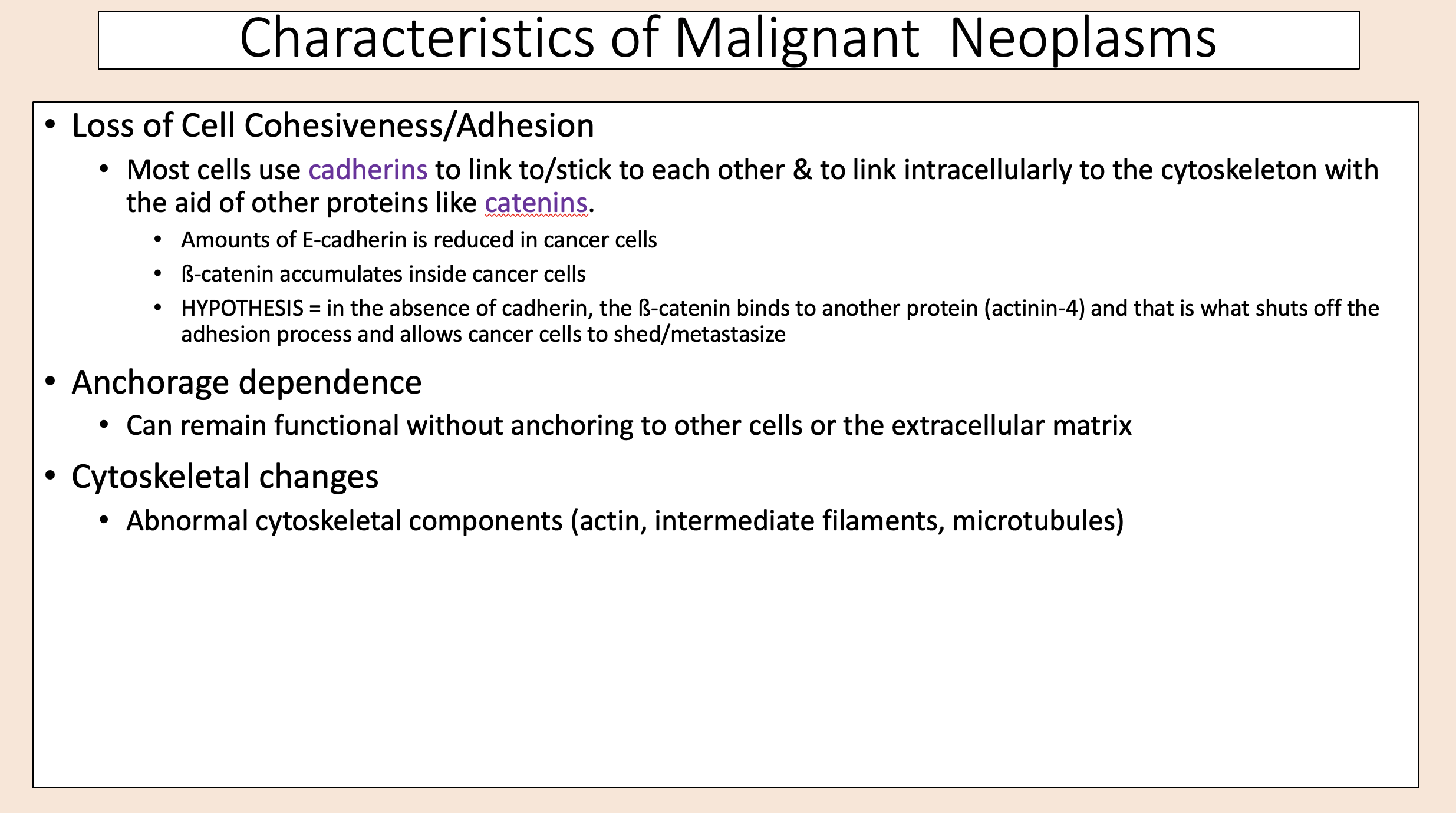 Characteristics of Malignant  Neoplasms

• Loss of Cell Cohesiveness/Adhesion
  • Most cells use cadherins to link to/stick to each other & to link intracellularly to the cytoskeleton with the aid of other proteins like catenins.
    • Amounts of E-cadherin is reduced in cancer cells
    • ß-catenin accumulates inside cancer cells
    • HYPOTHESIS = in the absence of cadherin, the ß-catenin binds to another protein (actinin-4) and that is what shuts off the adhesion process and allows cancer cells to shed/metastasize

• Anchorage dependence
  • Can remain functional without anchoring to other cells or the extracellular matrix

• Cytoskeletal changes
  • Abnormal cytoskeletal components (actin, intermediate filaments, microtubules)